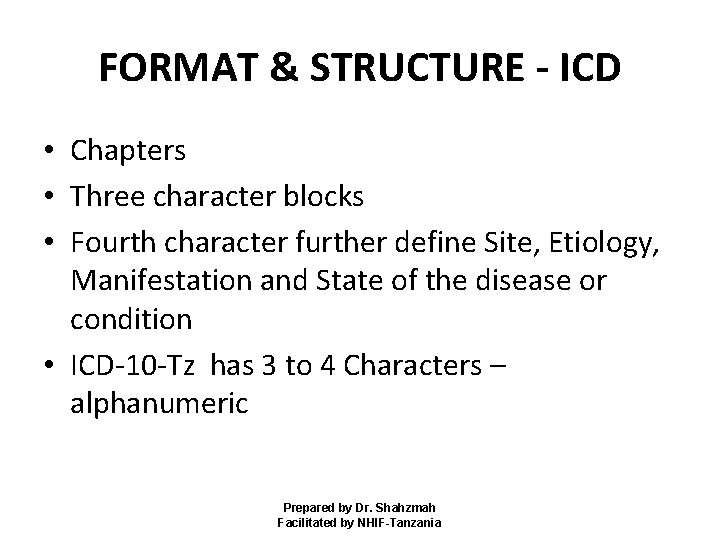 FORMAT & STRUCTURE - ICD

• Chapters
• Three character blocks
• Fourth character further define Site, Etiology, Manifestation and State of the disease or condition
• ICD-10-Tz has 3 to 4 Characters – alphanumeric

Prepared by Dr. Shahzmah
Facilitated by NHIF-Tanzania